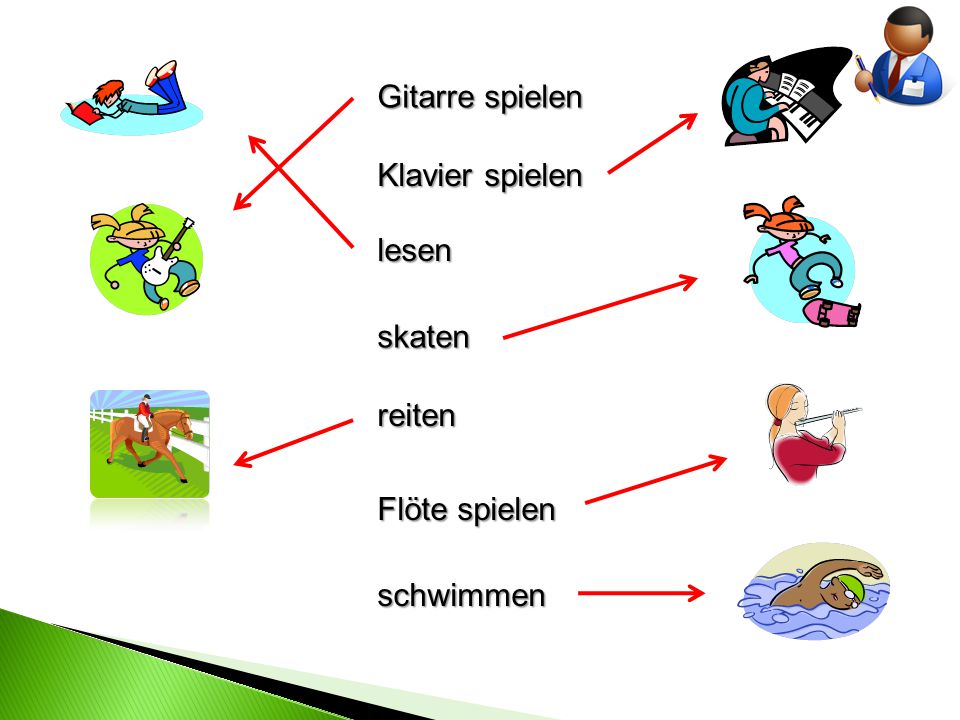 Gitarre spielen

Klavier spielen

lesen

skaten

reiten

Flöte spielen

schwimmen